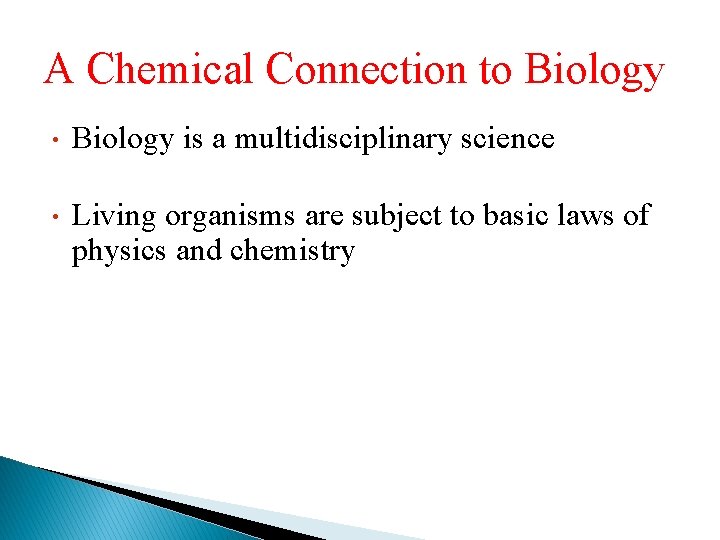 A Chemical Connection to Biology

• Biology is a multidisciplinary science

• Living organisms are subject to basic laws of physics and chemistry